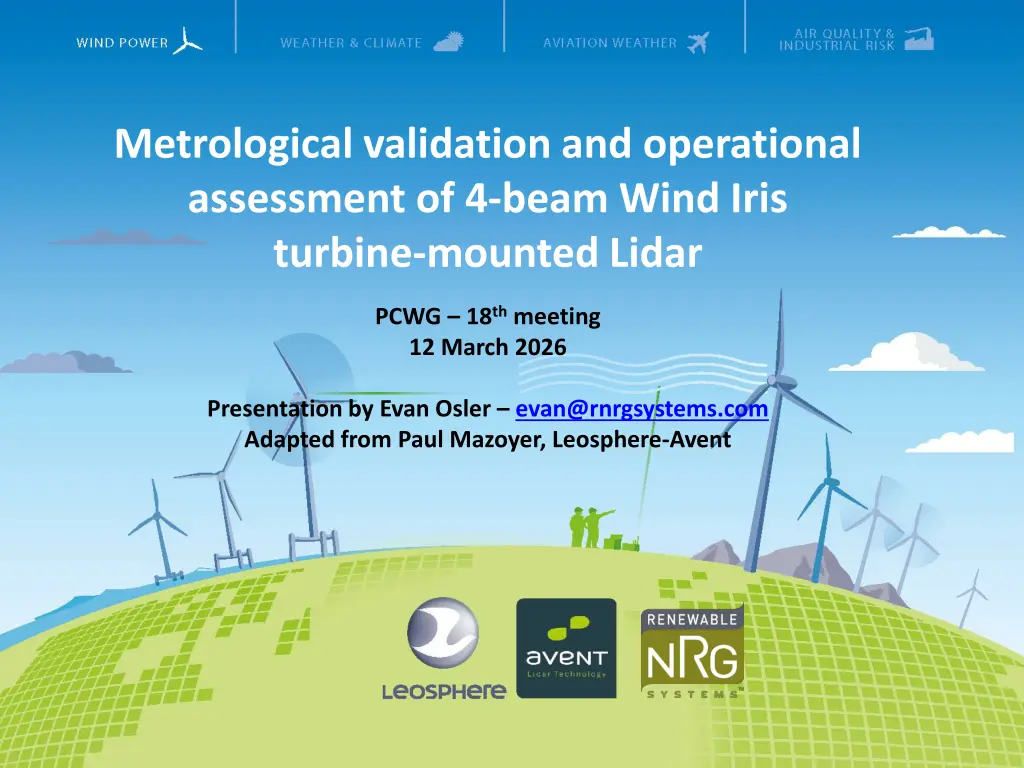 WIND POWER
WEATHER & CLIMATE
AVIATION WEATHER
AIR QUALITY & INDUSTRIAL RISK

Metrological validation and operational assessment of 4-beam Wind Iris turbine-mounted Lidar

PCWG – 18$^{th}$ meeting
12 March 2026

Presentation by Evan Osler – evan@rnrgsystems.com
Adapted from Paul Mazoyer, Leosphere-Avent

LEOSPHERE
avent
Lidar Technology
RENEWABLE
NRG
SYSTEMS